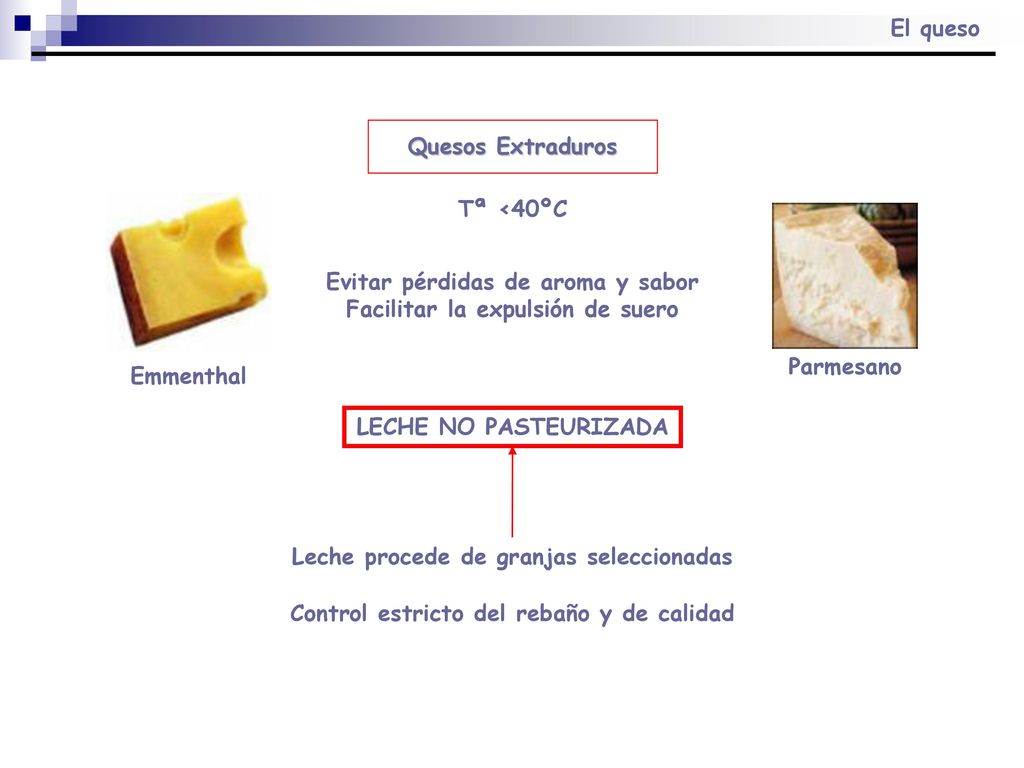 El queso

Quesos Extraduros

Tª <40ºC

Evitar pérdidas de aroma y sabor
Facilitar la expulsión de suero

Emmenthal

Parmesano

LECHE NO PASTEURIZADA

Leche procede de granjas seleccionadas

Control estricto del rebaño y de calidad